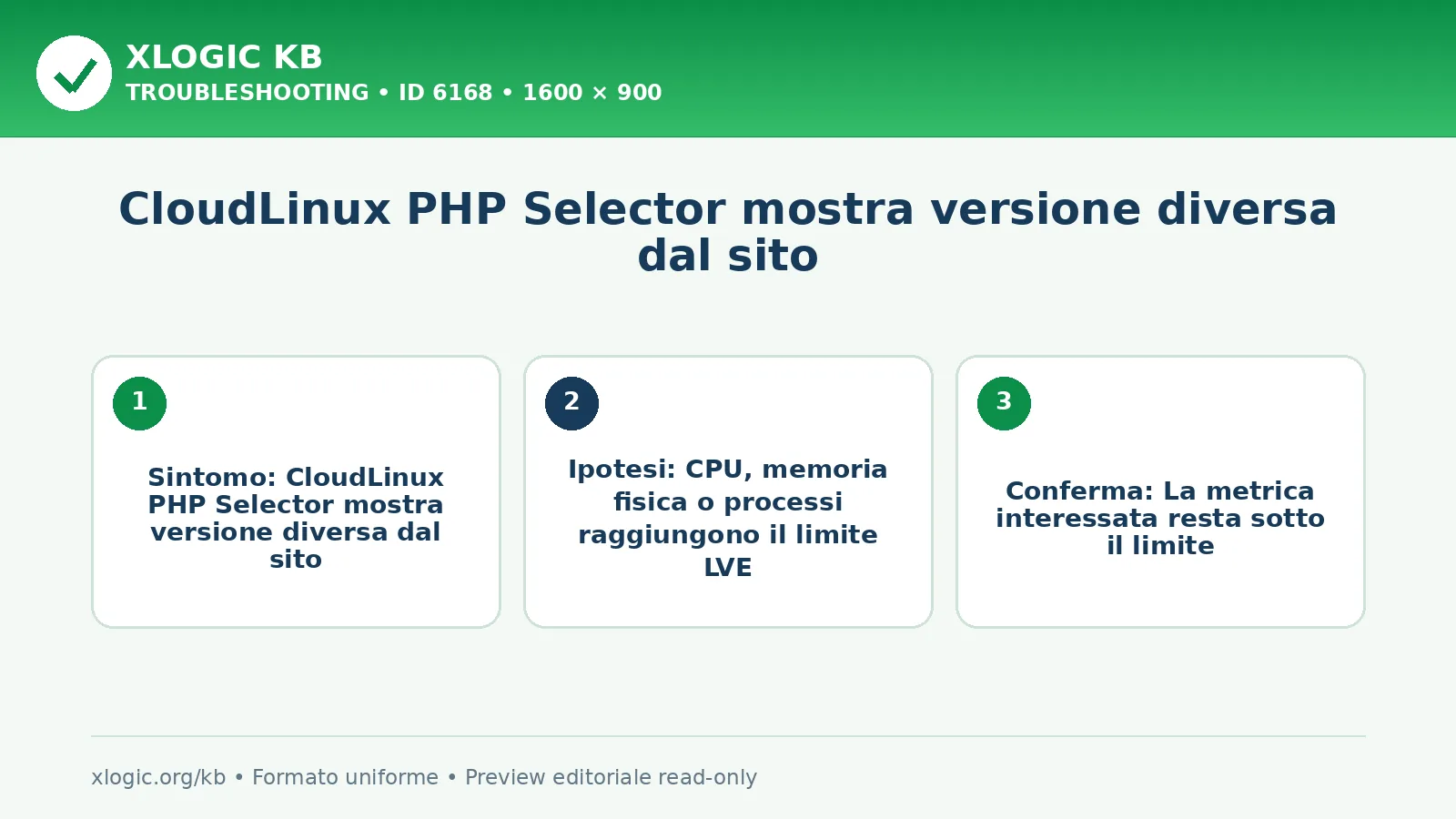 XLOGIC KB
TROUBLESHOOTING • ID 6168 • 1600 × 900

CloudLinux PHP Selector mostra versione diversa dal sito

1

Sintomo: CloudLinux PHP Selector mostra versione diversa dal sito

2

Ipotesi: CPU, memoria fisica o processi raggiungono il limite LVE

3

Conferma: La metrica interessata resta sotto il limite

xlogic.org/kb • Formato uniforme • Preview editoriale read-only